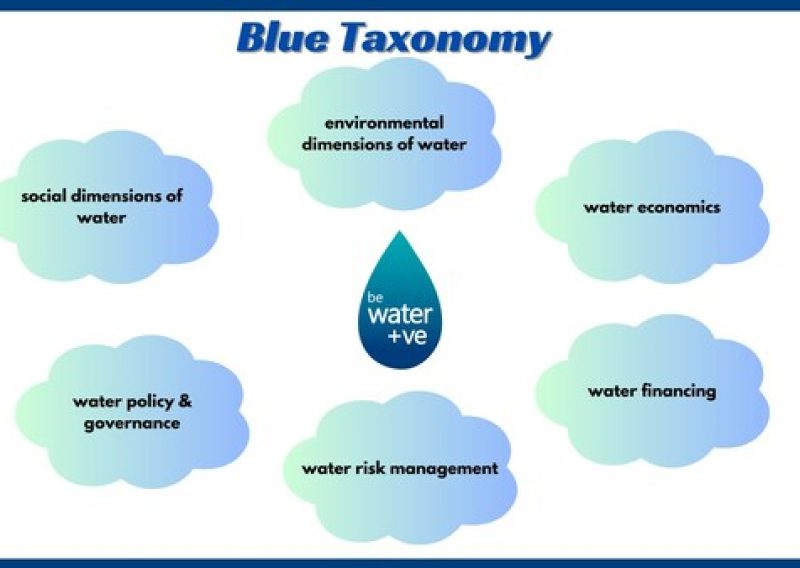 Blue Taxonomy

environmental dimensions of water

social dimensions of water

water economics

be water +ve

water policy & governance

water financing

water risk management